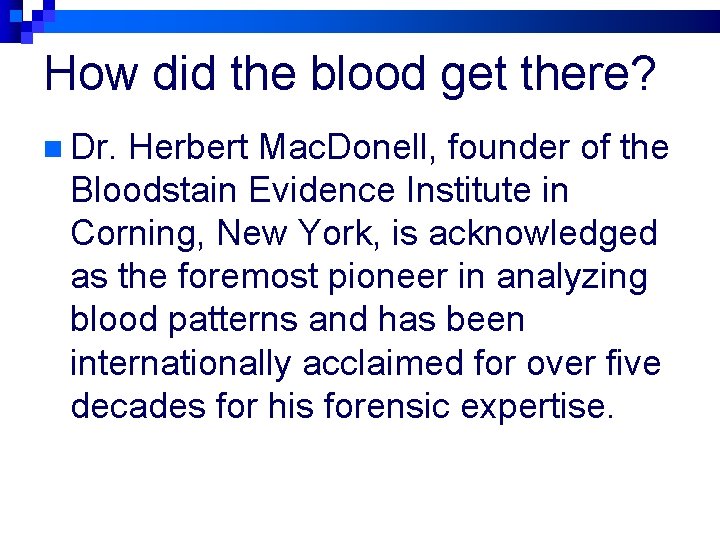 How did the blood get there?

Dr. Herbert MacDonell, founder of the Bloodstain Evidence Institute in Corning, New York, is acknowledged as the foremost pioneer in analyzing blood patterns and has been internationally acclaimed for over five decades for his forensic expertise.